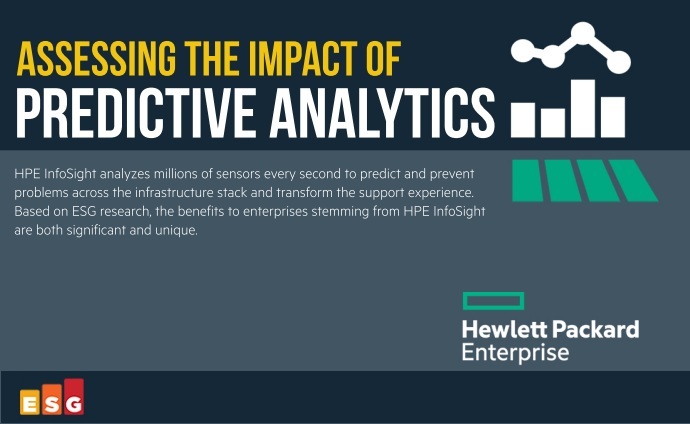 ASSESSING THE IMPACT OF
PREDICTIVE ANALYTICS

HPE InfoSight analyzes millions of sensors every second to predict and prevent problems across the infrastructure stack and transform the support experience. Based on ESG research, the benefits to enterprises stemming from HPE InfoSight are both significant and unique.

Hewlett Packard
Enterprise

ESG